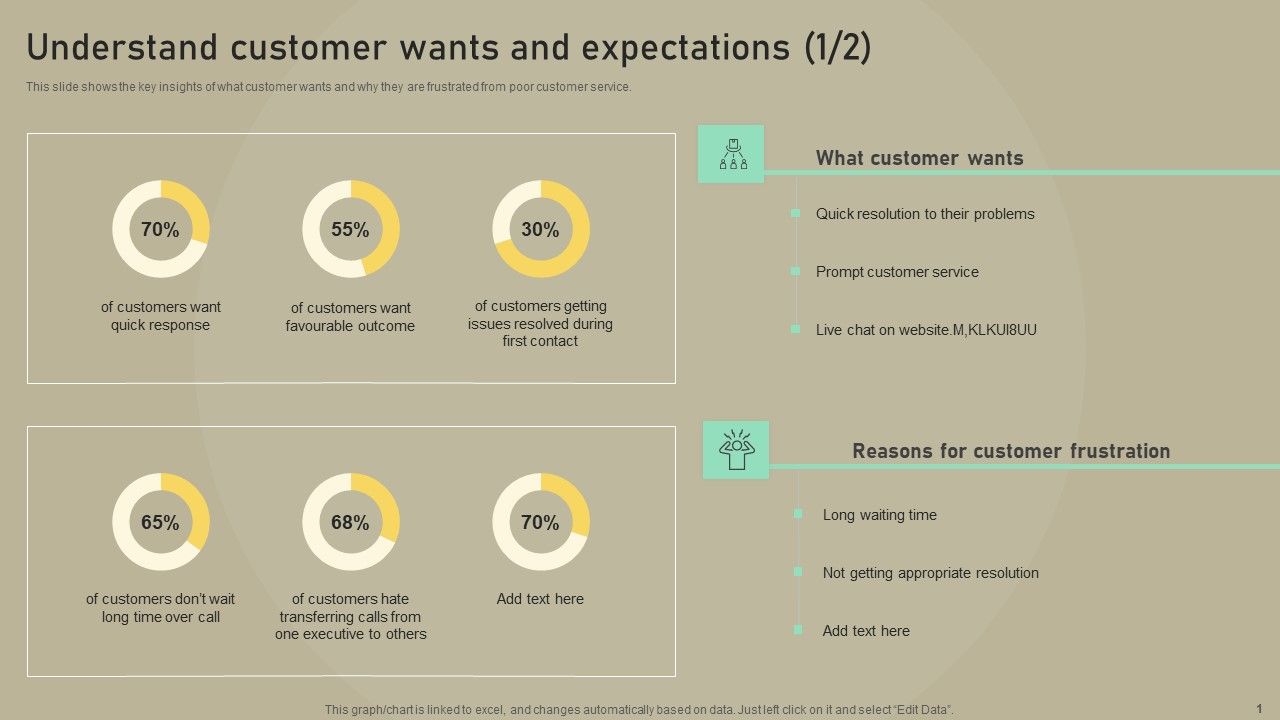 Understand customer wants and expectations (1/2)

This slide shows the key insights of what customer wants and why they are frustrated from poor customer service.

70%

of customers want quick response

55%

of customers want favourable outcome

30%

of customers getting issues resolved during first contact

65%

of customers don't wait long time over call

68%

of customers hate transferring calls from one executive to others

70%

Add text here

What customer wants

Quick resolution to their problems

Prompt customer service

Live chat on website.M,KLKUI8UU

Reasons for customer frustration

Long waiting time

Not getting appropriate resolution

Add text here

This graph/chart is linked to excel, and changes automatically based on data. Just left click on it and select "Edit Data".

1